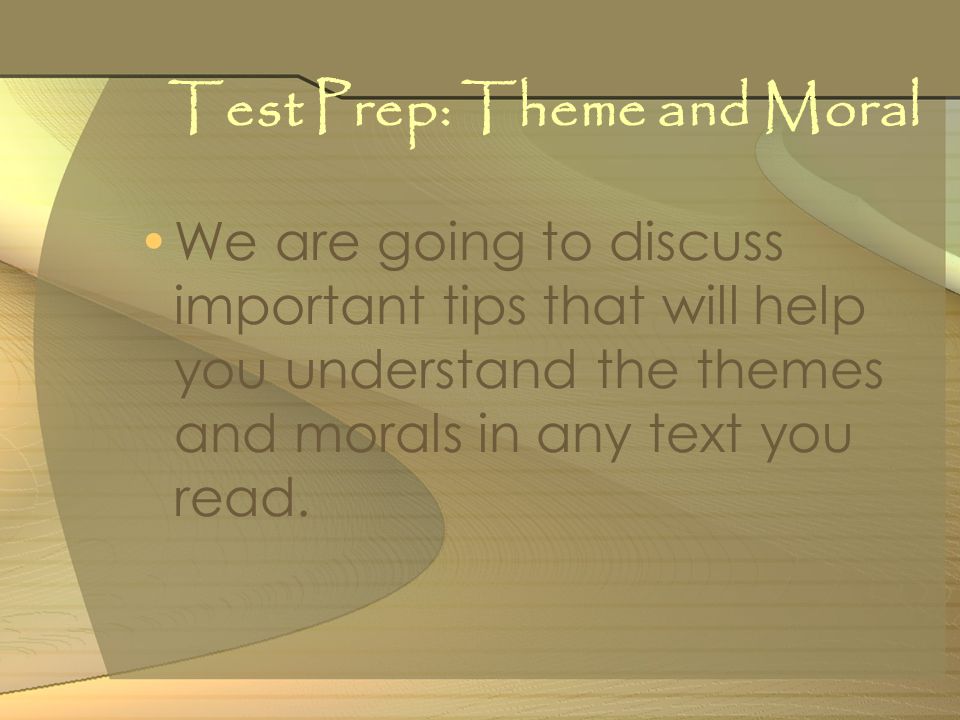 Test Prep: Theme and Moral

• We are going to discuss important tips that will help you understand the themes and morals in any text you read.